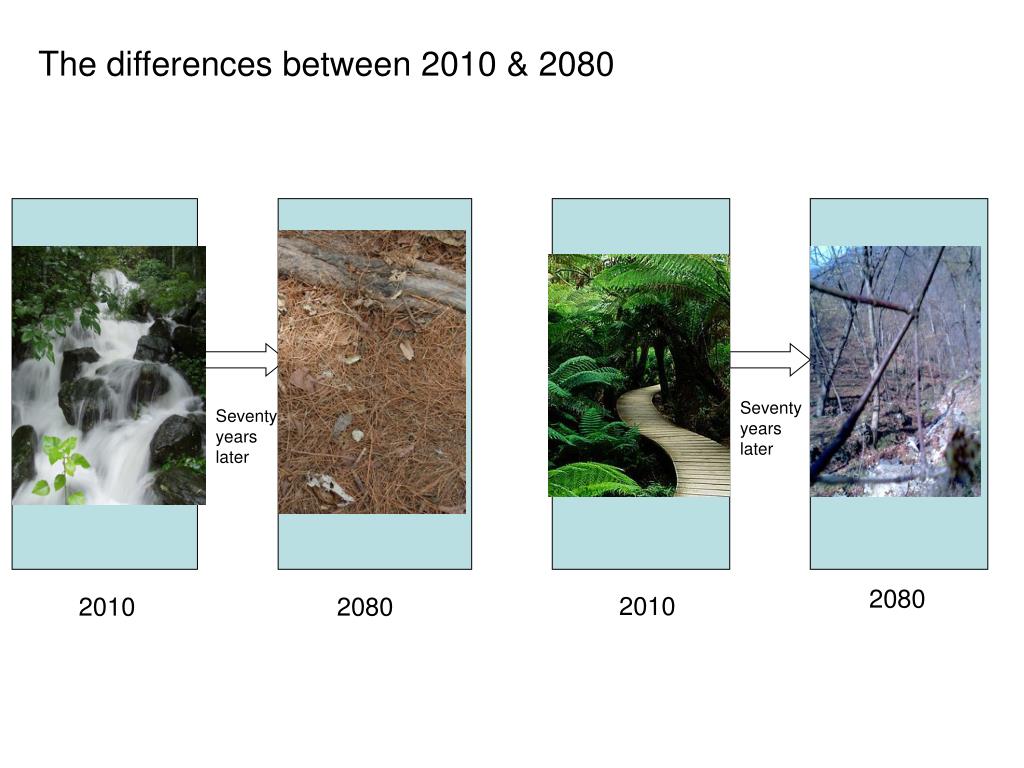 The differences between 2010 & 2080

Seventy years later

Seventy years later

2010

2080

2010

2080